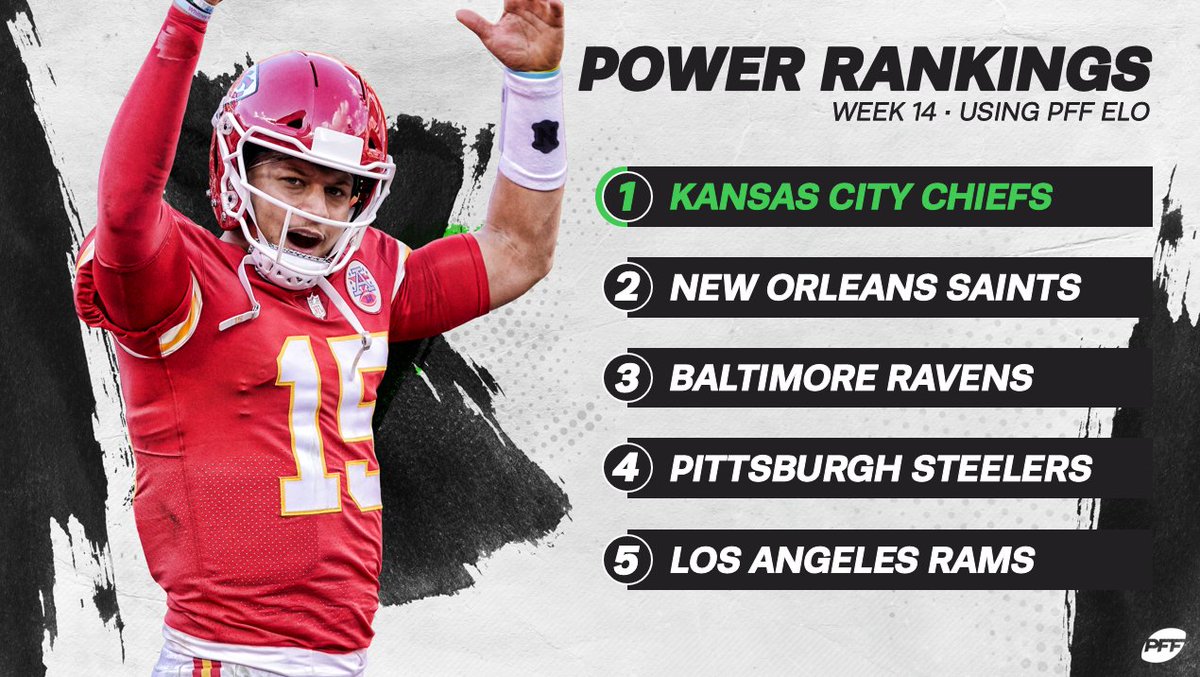 POWER RANKINGS
WEEK 14 • USING PFF ELO

1 KANSAS CITY CHIEFS

2 NEW ORLEANS SAINTS

3 BALTIMORE RAVENS

4 PITTSBURGH STEELERS

5 LOS ANGELES RAMS

15

PFF